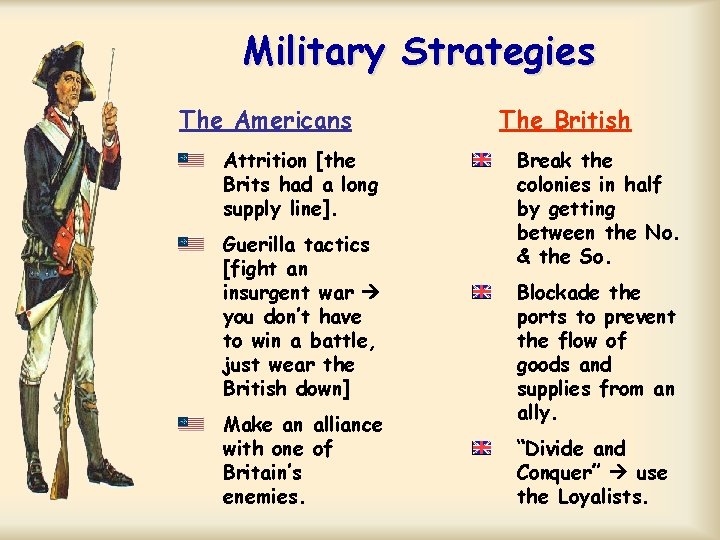 Military Strategies

The Americans

Attrition [the Brits had a long supply line].

Guerilla tactics [fight an insurgent war → you don't have to win a battle, just wear the British down]

Make an alliance with one of Britain's enemies.

The British

Break the colonies in half by getting between the No. & the So.

Blockade the ports to prevent the flow of goods and supplies from an ally.

"Divide and Conquer" → use the Loyalists.